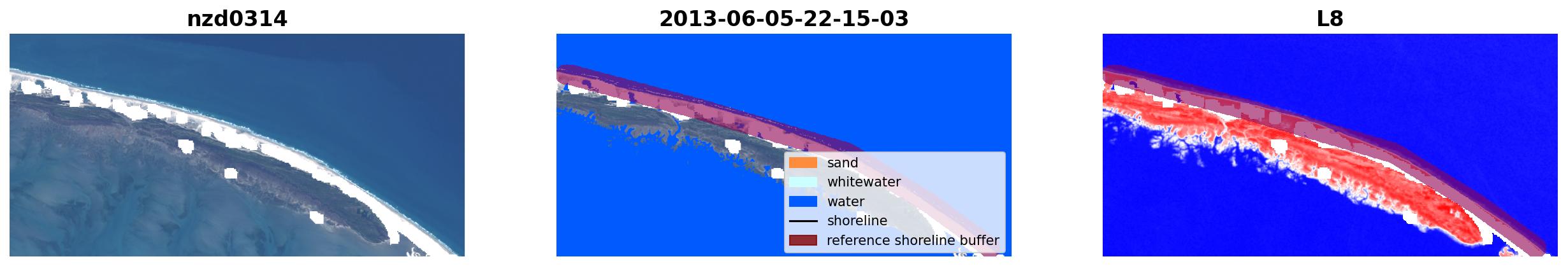 nzd0314

2013-06-05-22-15-03

sand
whitewater
water
shoreline
reference shoreline buffer

L8